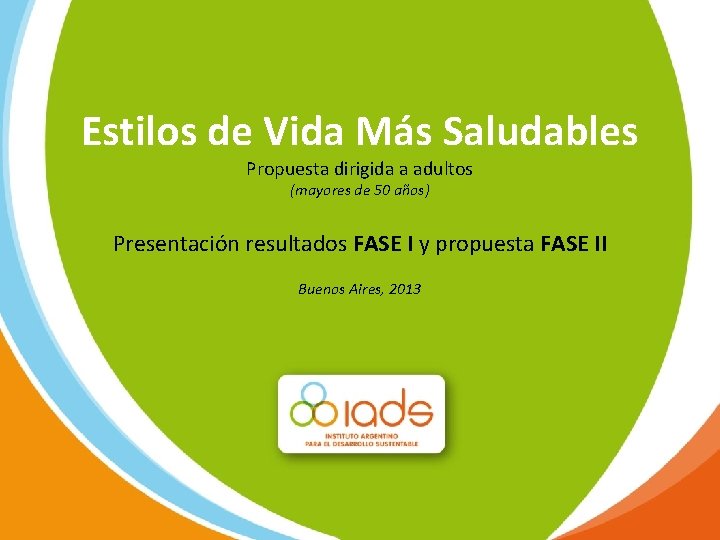 Estilos de Vida Más Saludables

Propuesta dirigida a adultos
(mayores de 50 años)

Presentación resultados FASE I y propuesta FASE II

Buenos Aires, 2013

iads
INSTITUTO ARGENTINO PARA EL DESARROLLO SUSTENTABLE